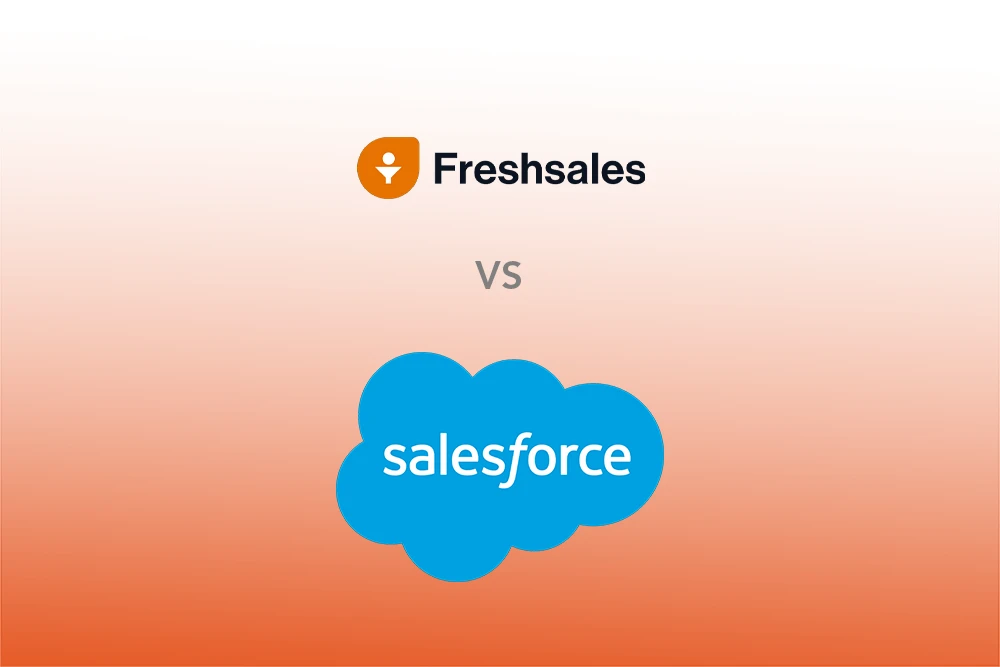 Freshsales

VS

salesforce